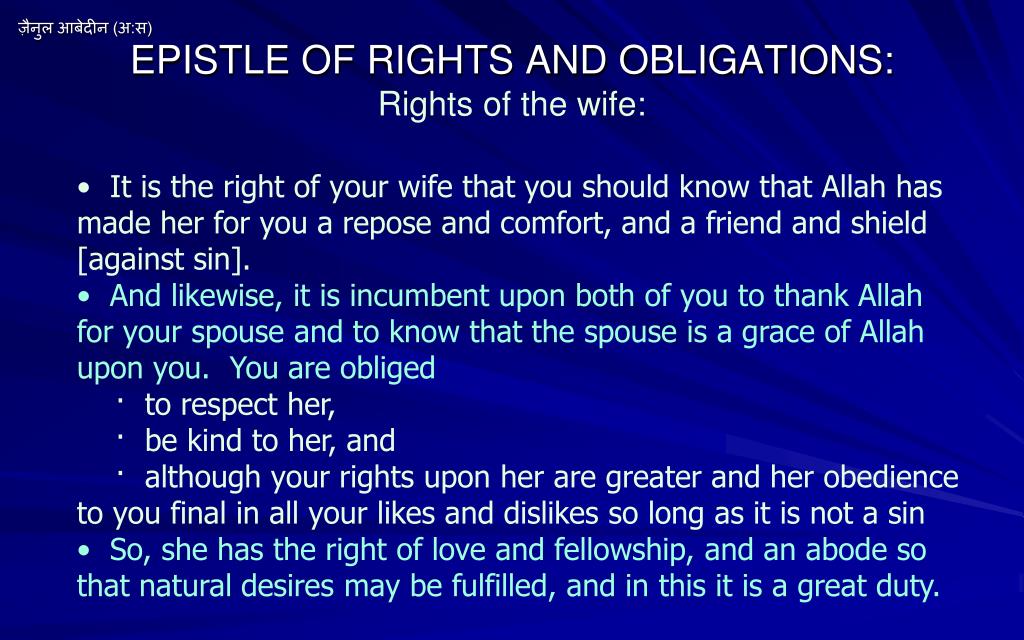 ज़ैनुल आबेदीन (अ:स)

EPISTLE OF RIGHTS AND OBLIGATIONS:
Rights of the wife:

• It is the right of your wife that you should know that Allah has made her for you a repose and comfort, and a friend and shield [against sin].
• And likewise, it is incumbent upon both of you to thank Allah for your spouse and to know that the spouse is a grace of Allah upon you. You are obliged
· to respect her,
· be kind to her, and
· although your rights upon her are greater and her obedience to you final in all your likes and dislikes so long as it is not a sin
• So, she has the right of love and fellowship, and an abode so that natural desires may be fulfilled, and in this it is a great duty.